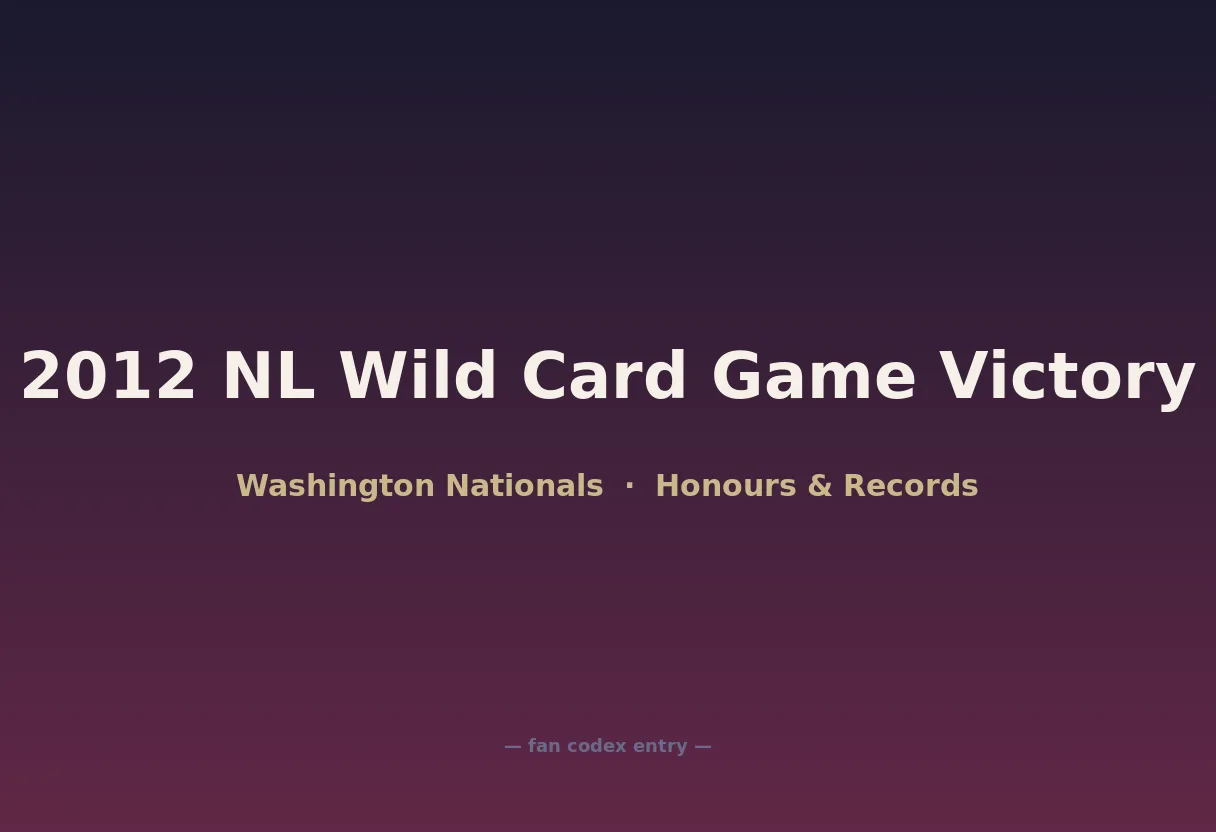 2012 NL Wild Card Game Victory

Washington Nationals · Honours & Records

— fan codex entry —